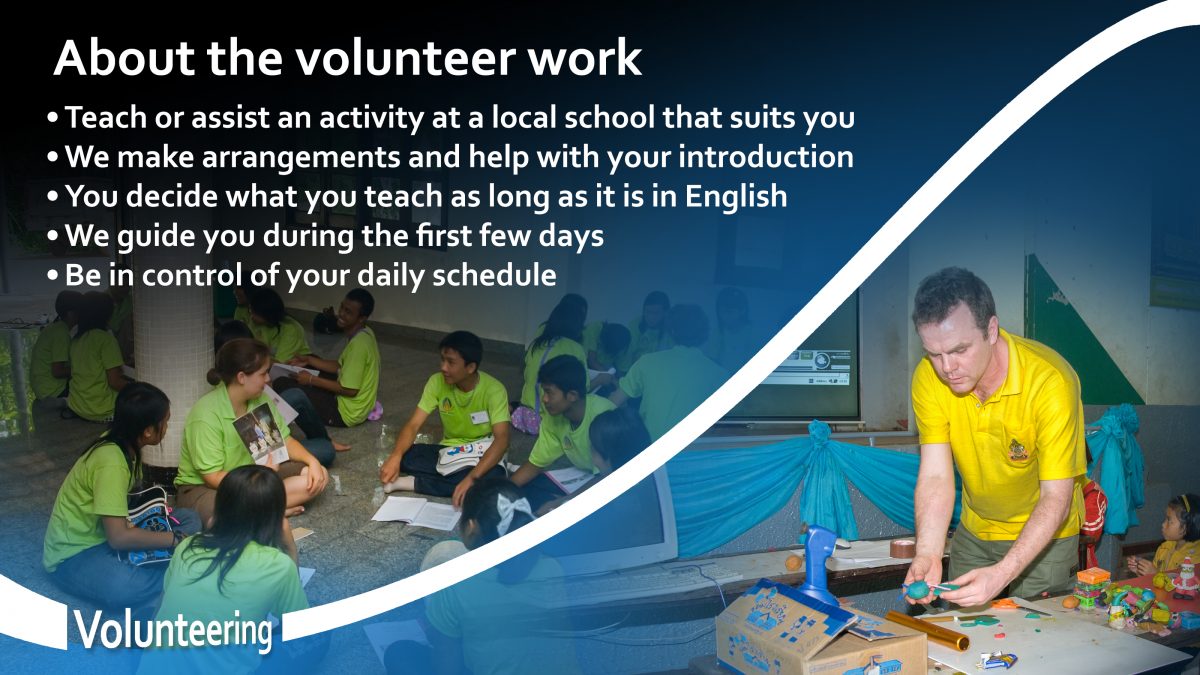 About the volunteer work

• Teach or assist an activity at a local school that suits you
• We make arrangements and help with your introduction
• You decide what you teach as long as it is in English
• We guide you during the first few days
• Be in control of your daily schedule

Volunteering